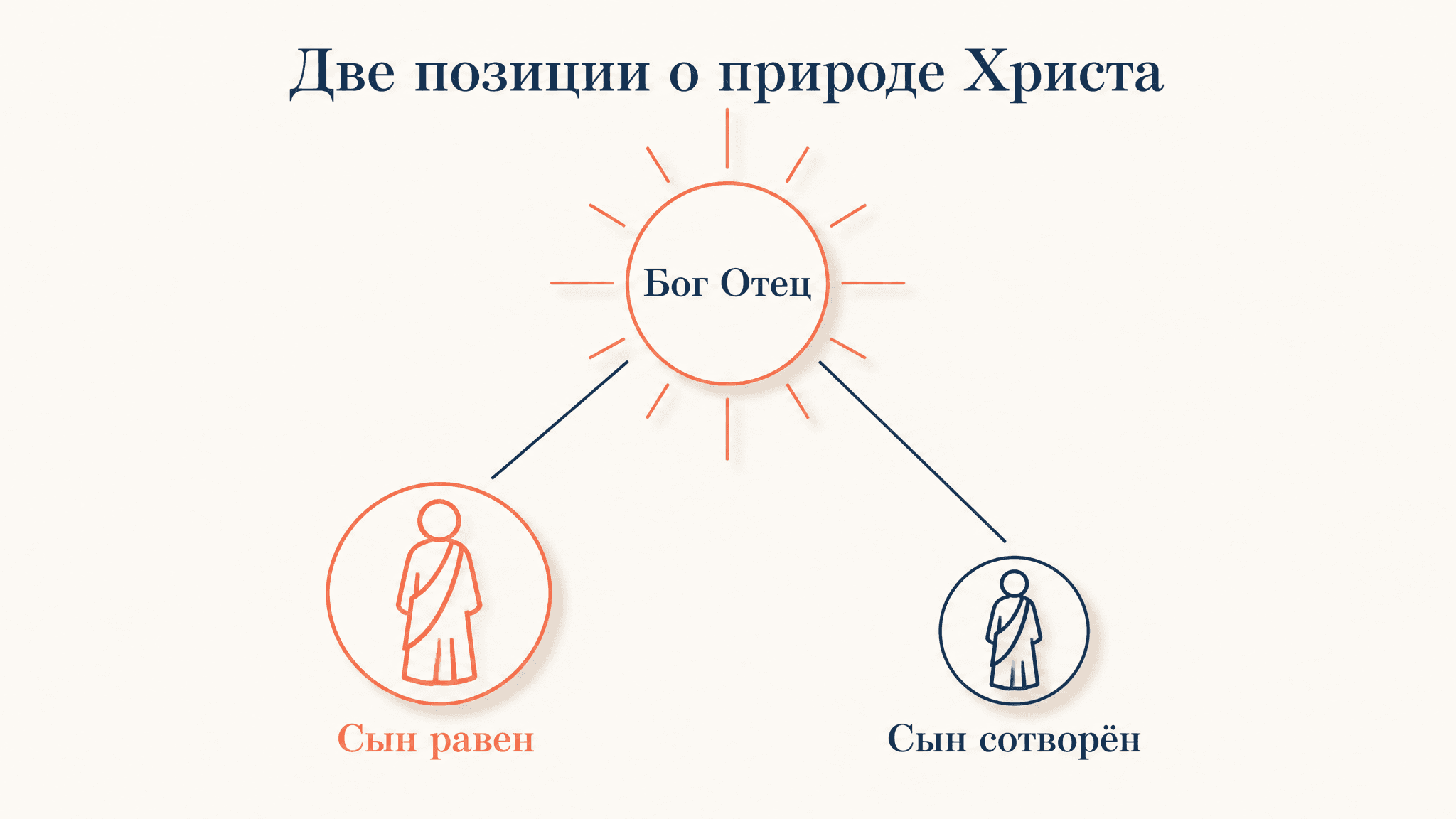 Две позиции о природе Христа

Бог Отец

Сын равен

Сын сотворён